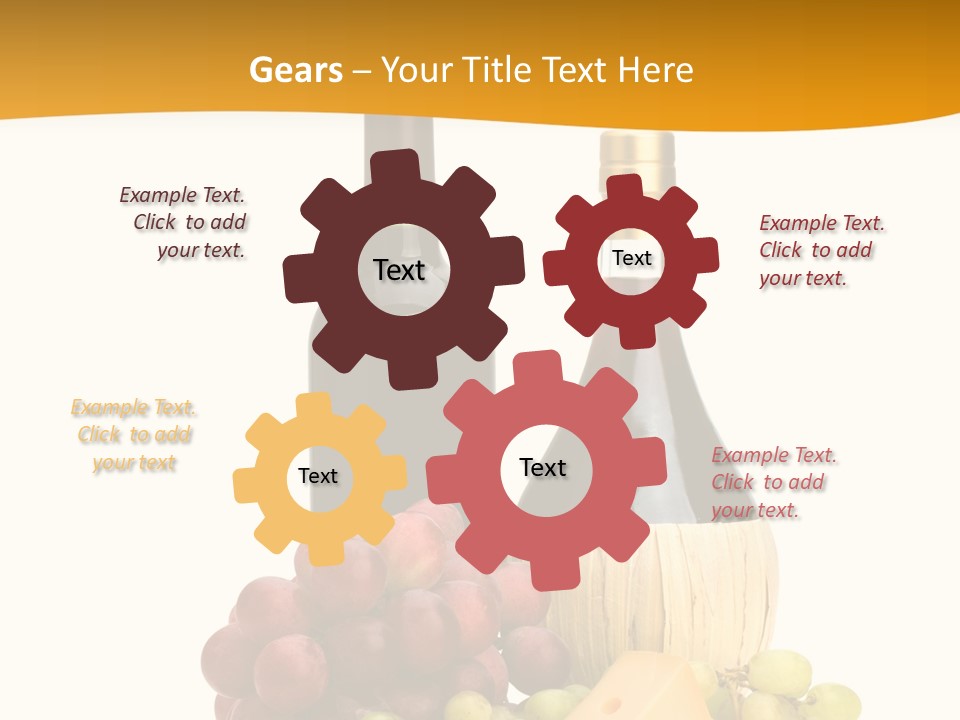 Gears – Your Title Text Here

Example Text. Click to add your text.

Text

Text

Example Text. Click to add your text.

Example Text. Click to add your text

Text

Text

Example Text. Click to add your text.